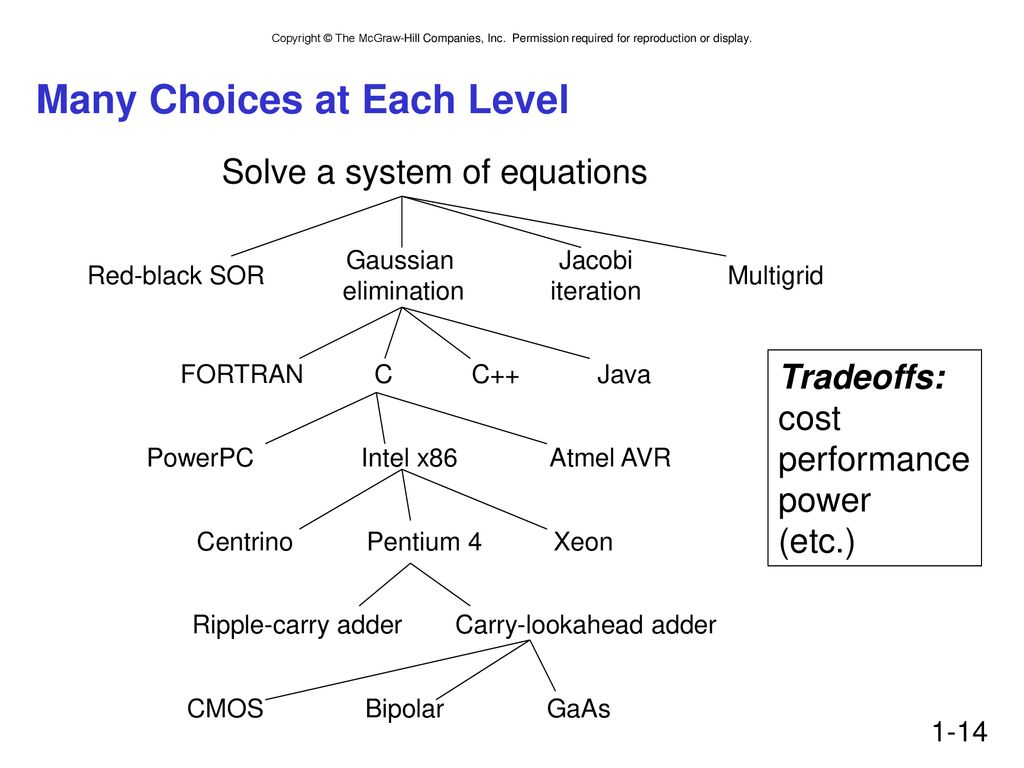 Copyright © The McGraw-Hill Companies, Inc. Permission required for reproduction or display.

Many Choices at Each Level

Solve a system of equations

Red-black SOR

Gaussian elimination

Jacobi iteration

Multigrid

FORTRAN

C

C++

Java

PowerPC

Intel x86

Atmel AVR

Centrino

Pentium 4

Xeon

Ripple-carry adder

Carry-lookahead adder

CMOS

Bipolar

GaAs

Tradeoffs:
cost
performance
power
(etc.)

1-14